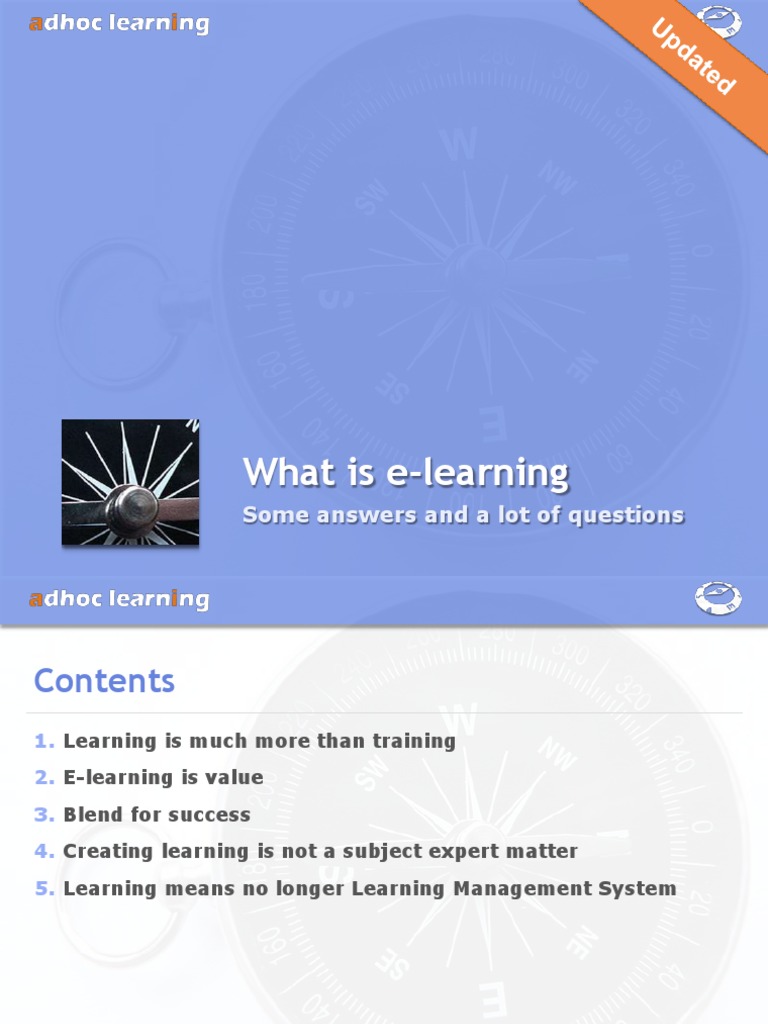 adhoc learning

Updated

What is e-learning

Some answers and a lot of questions

adhoc learning

Contents

1. Learning is much more than training
2. E-learning is value
3. Blend for success
4. Creating learning is not a subject expert matter
5. Learning means no longer Learning Management System